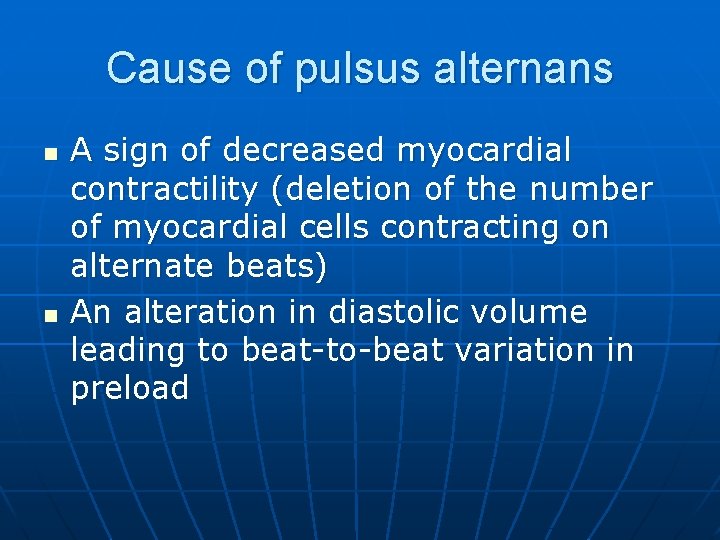 Cause of pulsus alternans

- A sign of decreased myocardial contractility (deletion of the number of myocardial cells contracting on alternate beats)
- An alteration in diastolic volume leading to beat-to-beat variation in preload